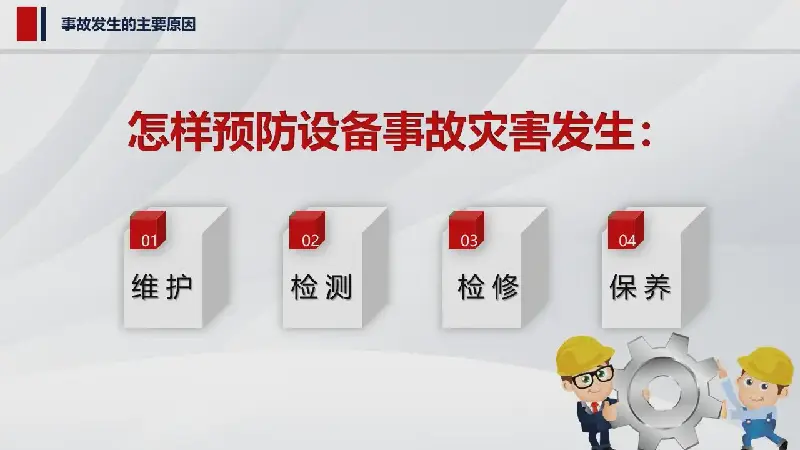 事故发生的主要原因

怎样预防设备事故灾害发生：

01
维护

02
检测

03
检修

04
保养